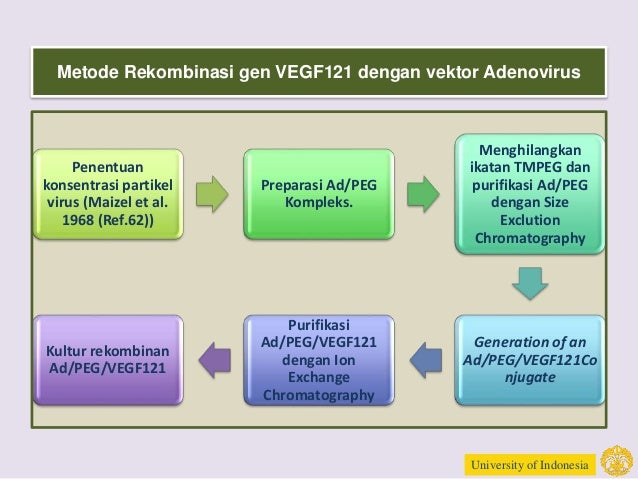 Metode Rekombinasi gen VEGF121 dengan vektor Adenovirus

Penentuan konsentrasi partikel virus (Maizel et al. 1968 (Ref.62))

Preparasi Ad/PEG Kompleks.

Menghilangkan ikatan TMPEG dan purifikasi Ad/PEG dengan Size Exclution Chromatography

Generation of an Ad/PEG/VEGF121Conjugate

Purifikasi Ad/PEG/VEGF121 dengan Ion Exchange Chromatography

Kultur rekombinan Ad/PEG/VEGF121

University of Indonesia